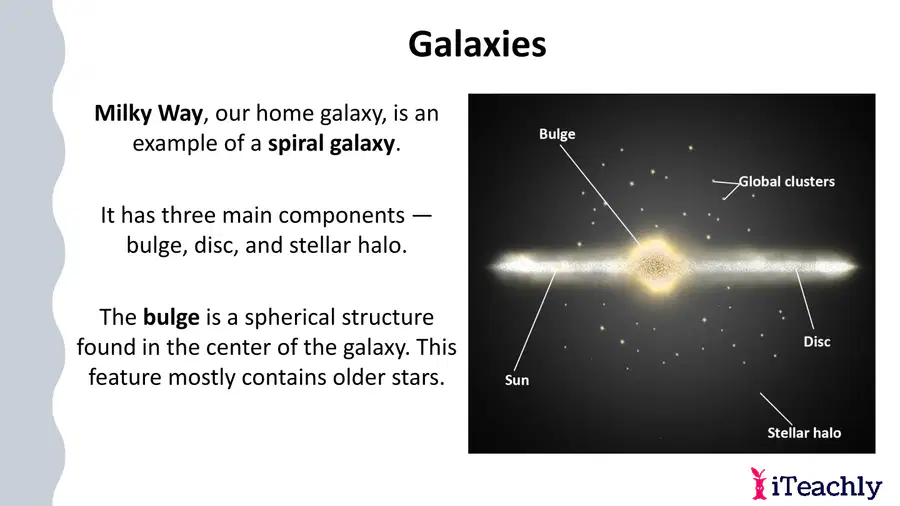 Galaxies

Milky Way, our home galaxy, is an example of a spiral galaxy.

It has three main components — bulge, disc, and stellar halo.

The bulge is a spherical structure found in the center of the galaxy. This feature mostly contains older stars.

Bulge

Global clusters

Disc

Sun

Stellar halo

iTeachly